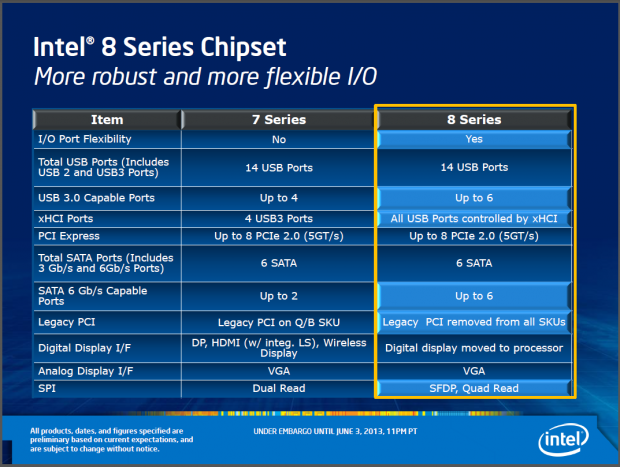 Intel® 8 Series Chipset
More robust and more flexible I/O

| Item | 7 Series | 8 Series |
|---|---|---|
| I/O Port Flexibility | No | Yes |
| Total USB Ports (Includes USB 2 and USB3 Ports) | 14 USB Ports | 14 USB Ports |
| USB 3.0 Capable Ports | Up to 4 | Up to 6 |
| xHCI Ports | 4 USB3 Ports | All USB Ports controlled by xHCI |
| PCI Express | Up to 8 PCIe 2.0 (5GT/s) | Up to 8 PCIe 2.0 (5GT/s) |
| Total SATA Ports (Includes 3 Gb/s and 6Gb/s Ports) | 6 SATA | 6 SATA |
| SATA 6 Gb/s Capable Ports | Up to 2 | Up to 6 |
| Legacy PCI | Legacy PCI on Q/B SKU | Legacy PCI removed from all SKUs |
| Digital Display I/F | DP, HDMI (w/ integ. LS), Wireless Display | Digital display moved to processor |
| Analog Display I/F | VGA | VGA |
| SPI | Dual Read | SFDP, Quad Read |

All products, dates, and figures specified are preliminary based on current expectations, and are subject to change without notice.

UNDER EMBARGO UNTIL JUNE 3, 2013, 11PM PT

intel